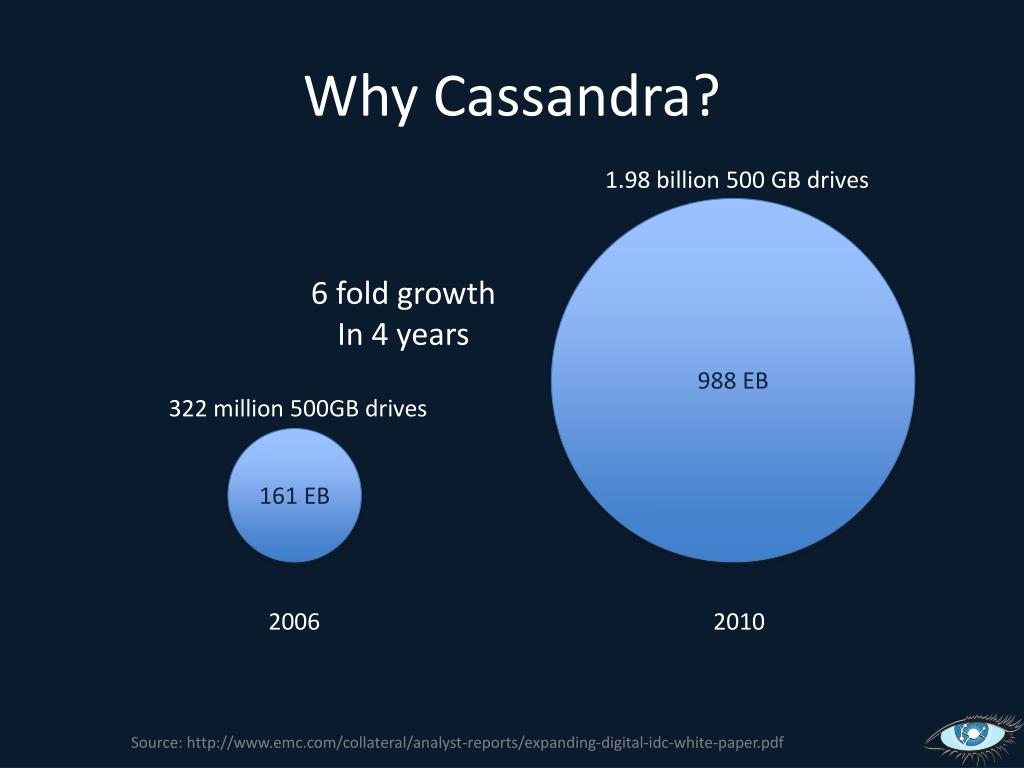 Why Cassandra?

1.98 billion 500 GB drives

6 fold growth
In 4 years

988 EB

322 million 500GB drives

161 EB

2006

2010

Source: http://www.emc.com/collateral/analyst-reports/expanding-digital-idc-white-paper.pdf